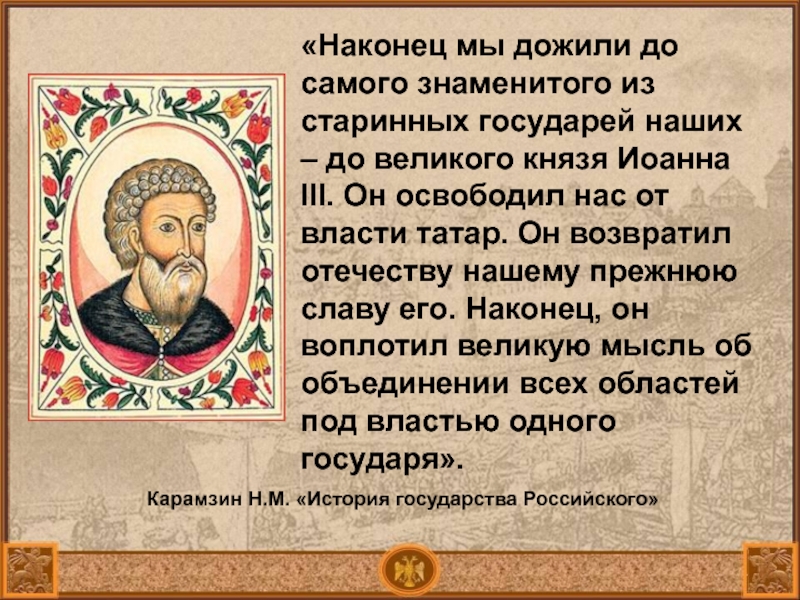 «Наконец мы дожили до самого знаменитого из старинных государей наших – до великого князя Иоанна III. Он освободил нас от власти татар. Он возвратил отечеству нашему прежнюю славу его. Наконец, он воплотил великую мысль об объединении всех областей под властью одного государя».

Карамзин Н.М. «История государства Российского»